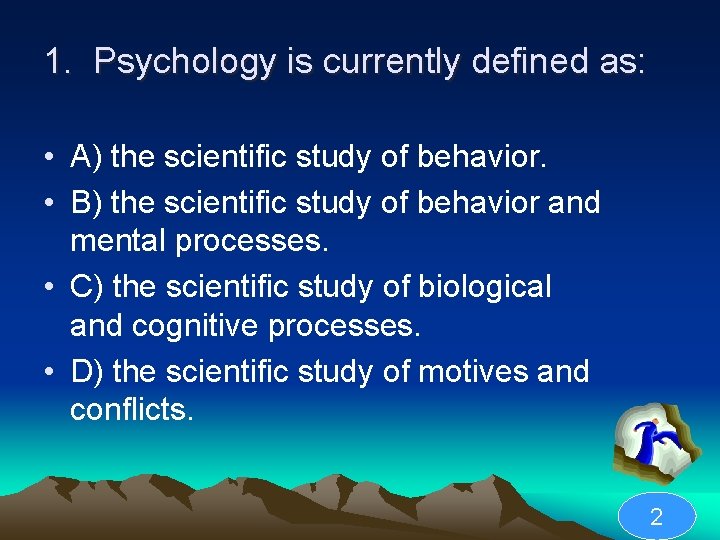 1. Psychology is currently defined as:

• A) the scientific study of behavior.
• B) the scientific study of behavior and mental processes.
• C) the scientific study of biological and cognitive processes.
• D) the scientific study of motives and conflicts.

2